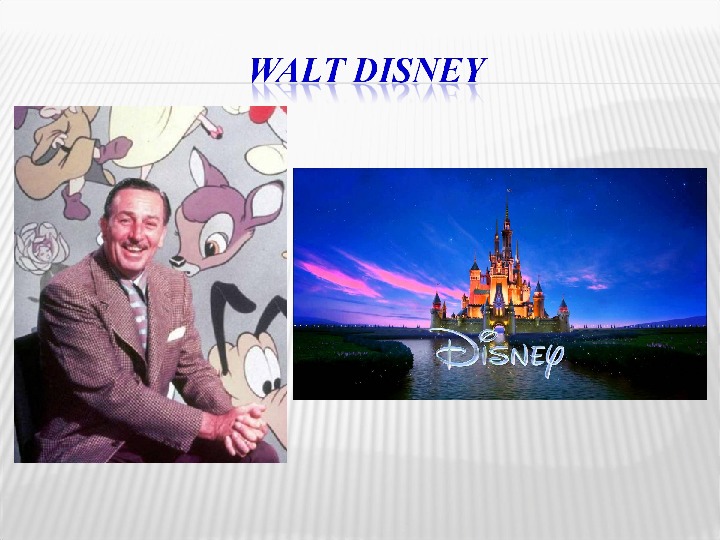 WALT DISNEY

Disney